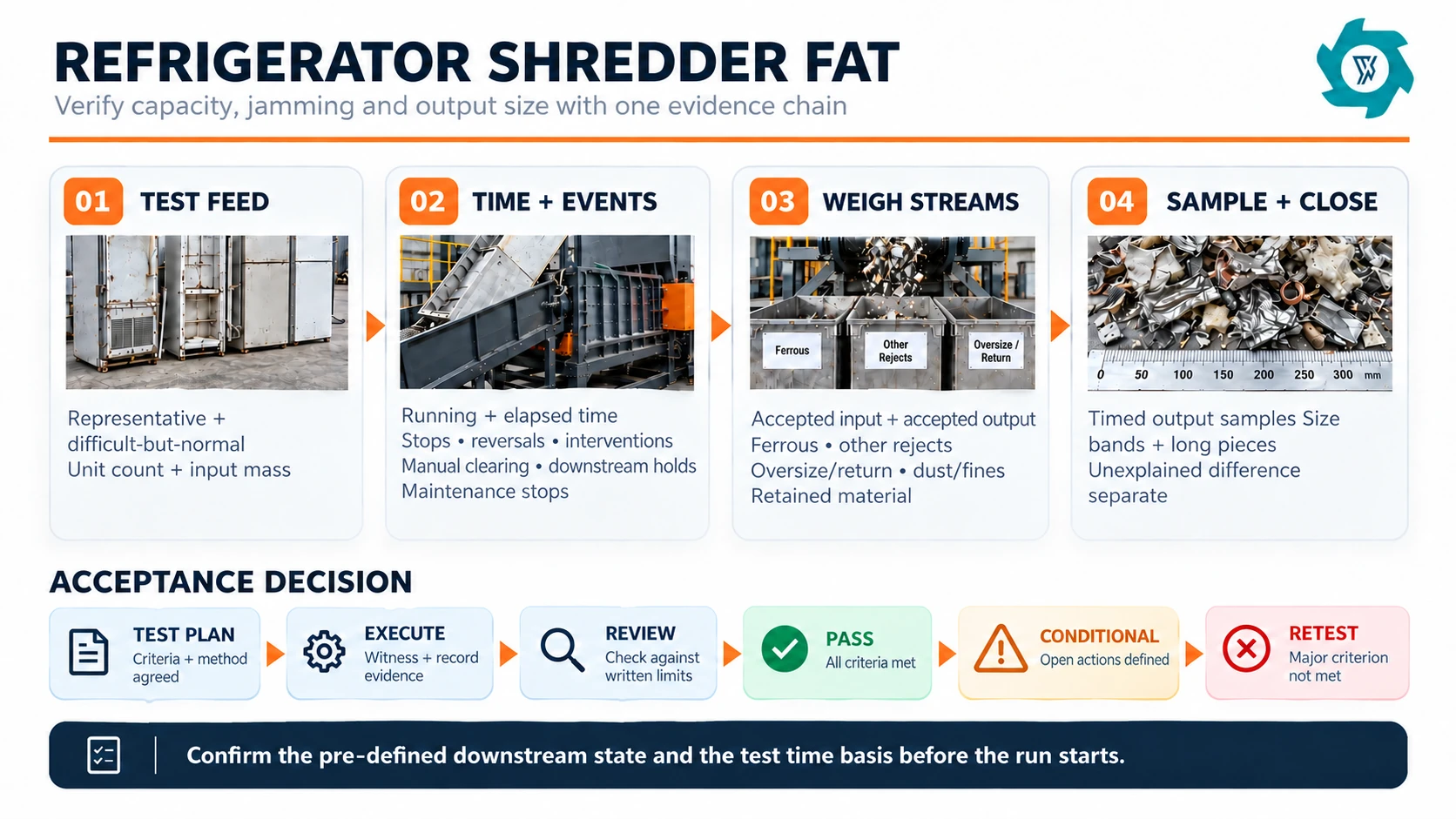 REFRIGERATOR SHREDDER FAT
Verify capacity, jamming and output size with one evidence chain

01 TEST FEED

Representative + difficult-but-normal
Unit count + input mass

02 TIME + EVENTS

Running + elapsed time
Stops • reversals • interventions
Manual clearing • downstream holds
Maintenance stops

03 WEIGH STREAMS

Ferrous
Other Rejects
Oversize / Return

Accepted input + accepted output
Ferrous • other rejects
Oversize/return • dust/fines
Retained material

04 SAMPLE + CLOSE

0 50 100 150 200 250 300 mm

Timed output samples Size bands + long pieces
Unexplained difference separate

ACCEPTANCE DECISION

TEST PLAN
Criteria + method agreed

EXECUTE
Witness + record evidence

REVIEW
Check against written limits

PASS
All criteria met

CONDITIONAL
Open actions defined

RETEST
Major criterion not met

Confirm the pre-defined downstream state and the test time basis before the run starts.